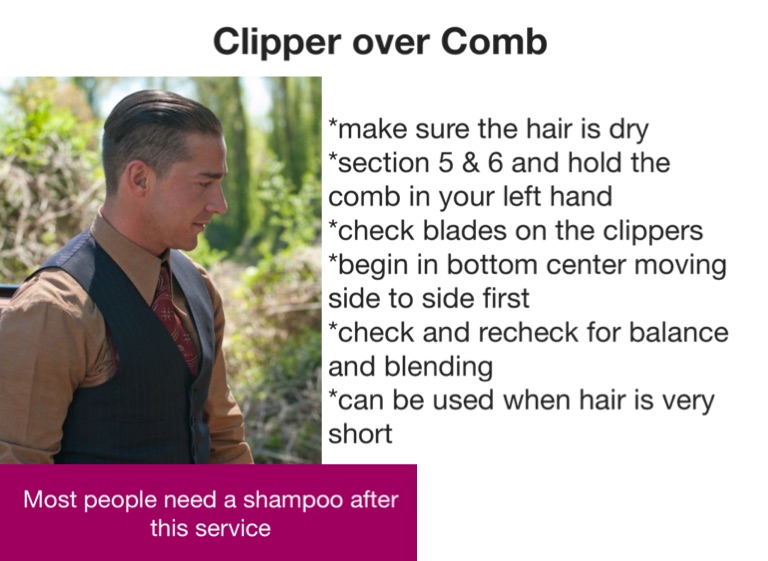 Clipper over Comb

*make sure the hair is dry
*section 5 & 6 and hold the comb in your left hand
*check blades on the clippers
*begin in bottom center moving side to side first
*check and recheck for balance and blending
*can be used when hair is very short

Most people need a shampoo after this service